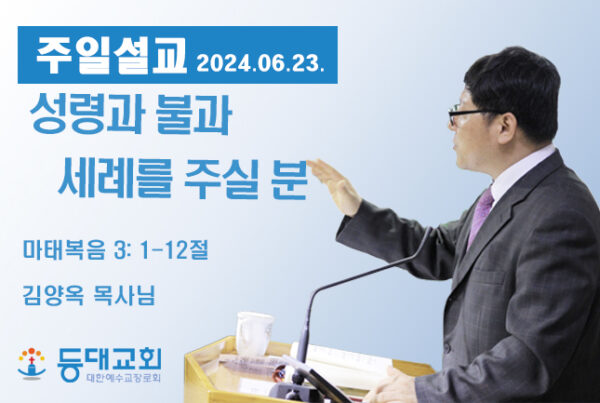 주일설교 2024.06.23.

성령과 불과 세례를 주실 분

마태복음 3: 1-12절

김양옥 목사님

등대교회
대한예수교장로회